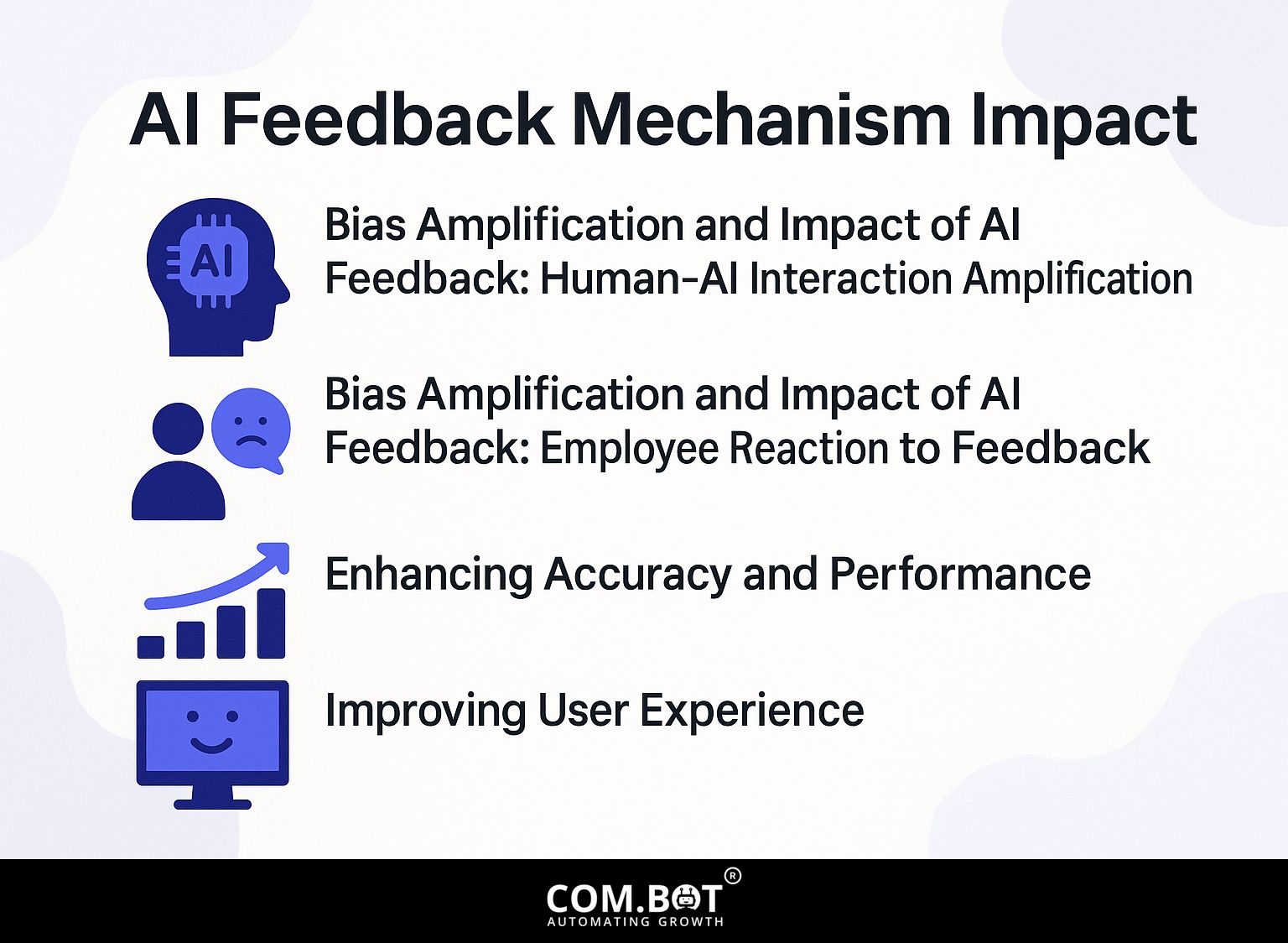 AI Feedback Mechanism Impact

AI

Bias Amplification and Impact of AI Feedback: Human-AI Interaction Amplification

Bias Amplification and Impact of AI Feedback: Employee Reaction to Feedback

Enhancing Accuracy and Performance

Improving User Experience

COM.BOT®
AUTOMATING GROWTH